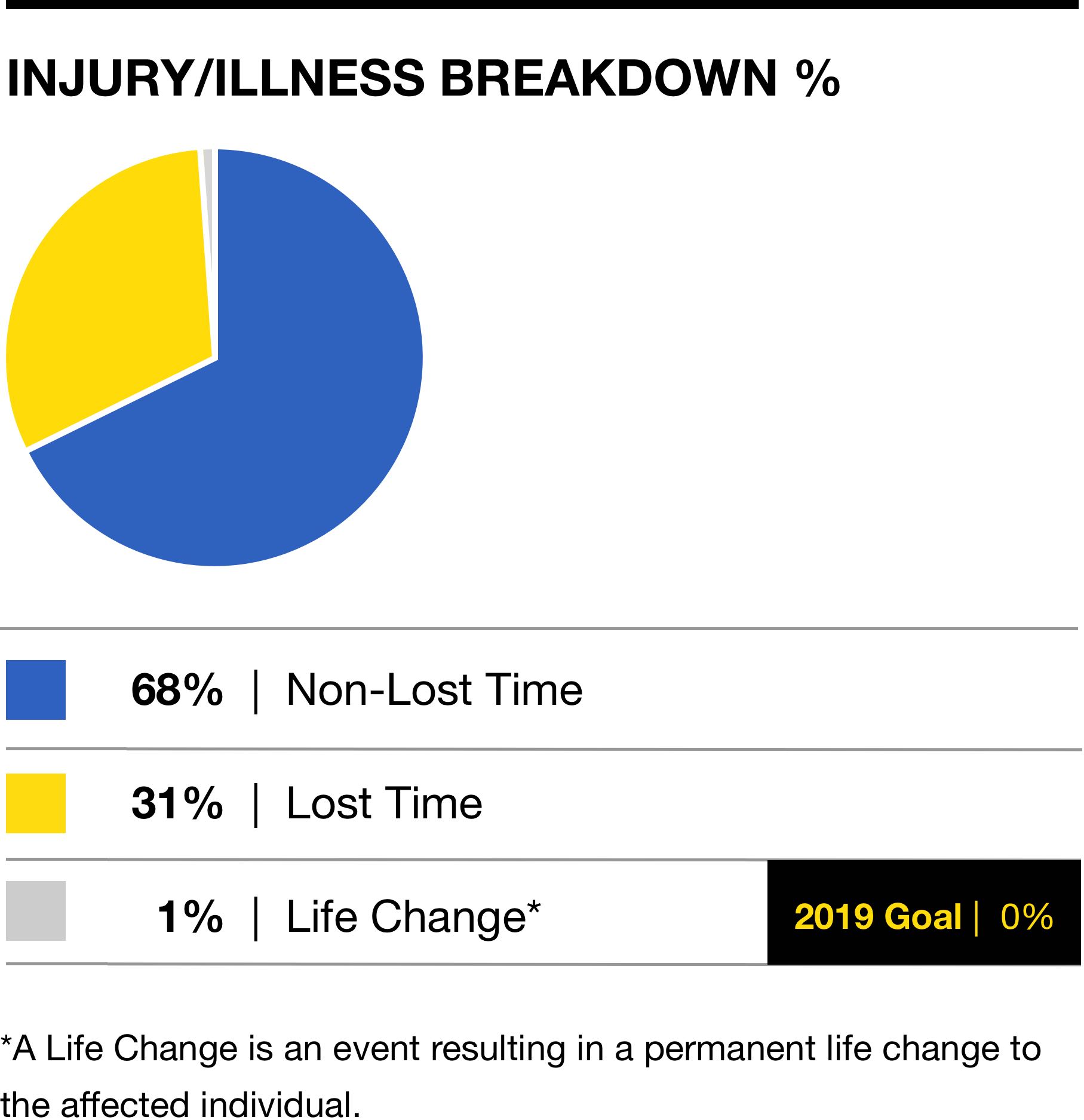 INJURY/ILLNESS BREAKDOWN %

68% | Non-Lost Time

31% | Lost Time

1% | Life Change*

2019 Goal | 0%

*A Life Change is an event resulting in a permanent life change to the affected individual.